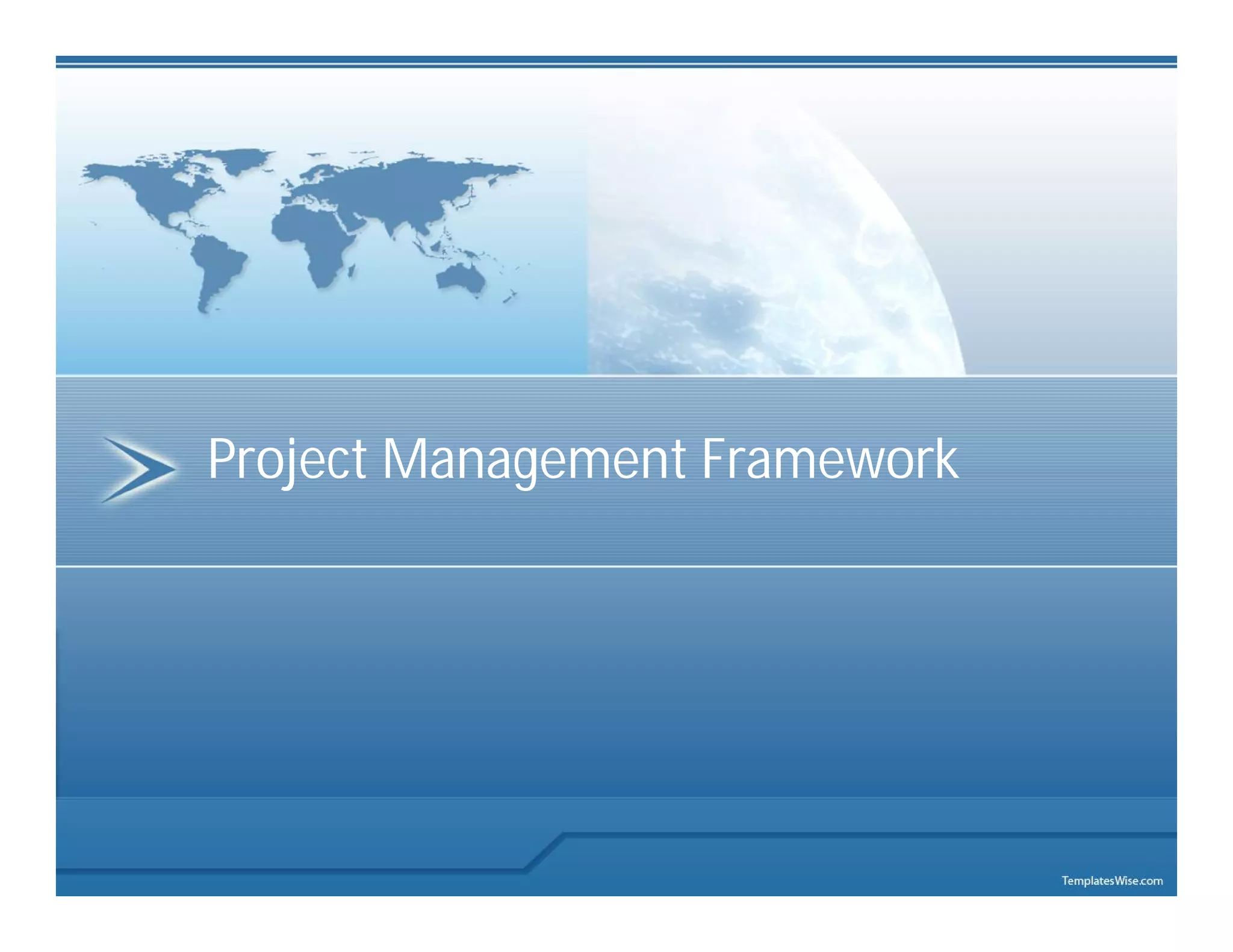 Project Management Framework

TemplatesWise.com